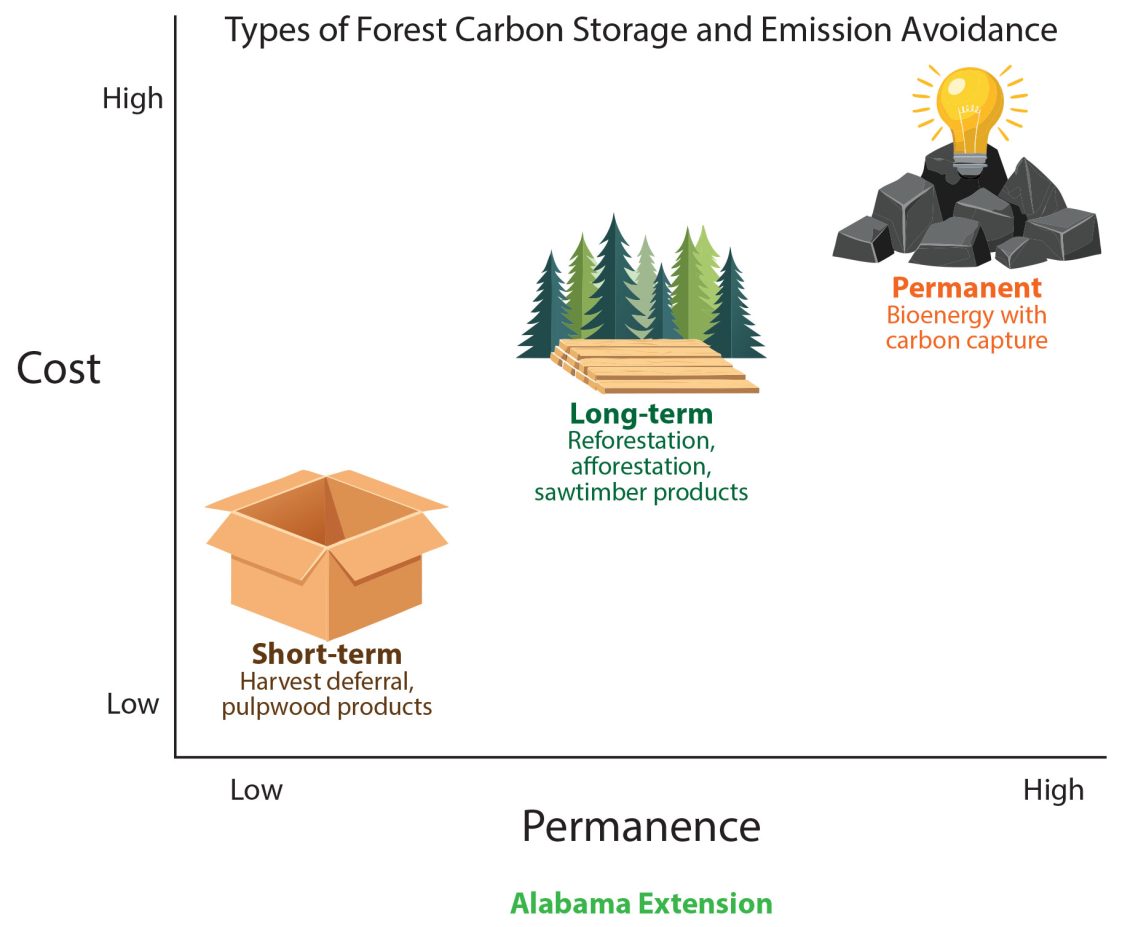 Types of Forest Carbon Storage and Emission Avoidance

High

Cost

Low

Permanent
Bioenergy with carbon capture

Long-term
Reforestation, afforestation, sawtimber products

Short-term
Harvest deferral, pulpwood products

Low

High

Permanence

Alabama Extension